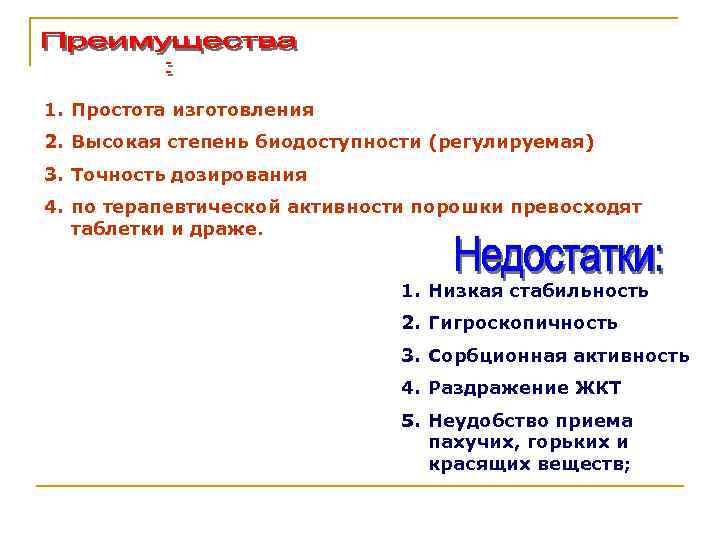 Преимущества
:

1. Простота изготовления
2. Высокая степень биодоступности (регулируемая)
3. Точность дозирования
4. по терапевтической активности порошки превосходят таблетки и драже.

Недостатки:

1. Низкая стабильность
2. Гигроскопичность
3. Сорбционная активность
4. Раздражение ЖКТ
5. Неудобство приема пахучих, горьких и красящих веществ;